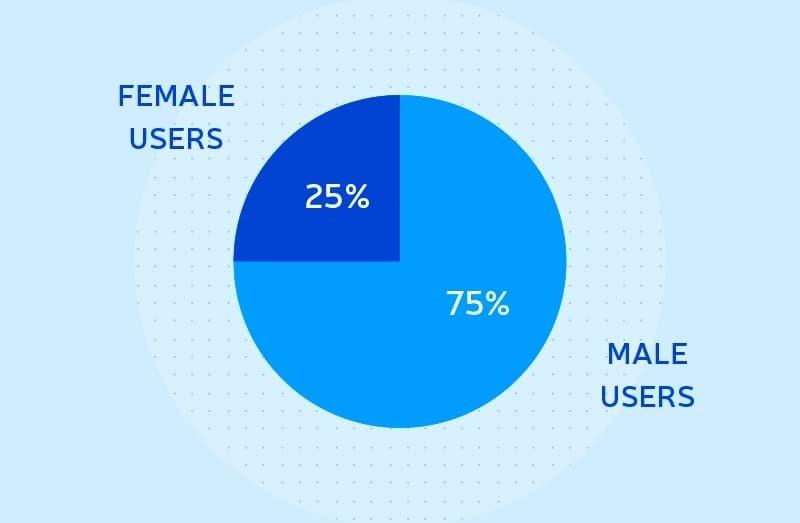 FEMALE USERS

25%

75%

MALE USERS